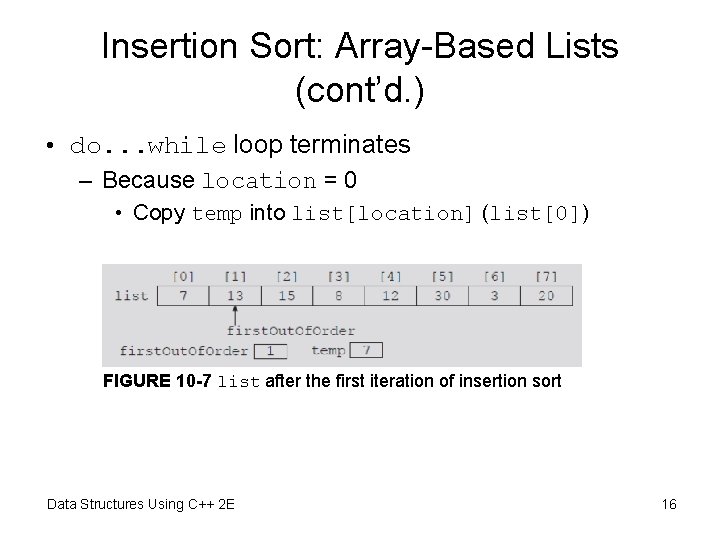 Insertion Sort: Array-Based Lists (cont'd.)

• do...while loop terminates
– Because location = 0
• Copy temp into list[location] (list[0])

| | [0] | [1] | [2] | [3] | [4] | [5] | [6] | [7] |
|---|---|---|---|---|---|---|---|---|
| list | 7 | 13 | 15 | 8 | 12 | 30 | 3 | 20 |

firstOutOfOrder

firstOutOfOrder 1 temp 7

FIGURE 10-7 list after the first iteration of insertion sort

Data Structures Using C++ 2E

16